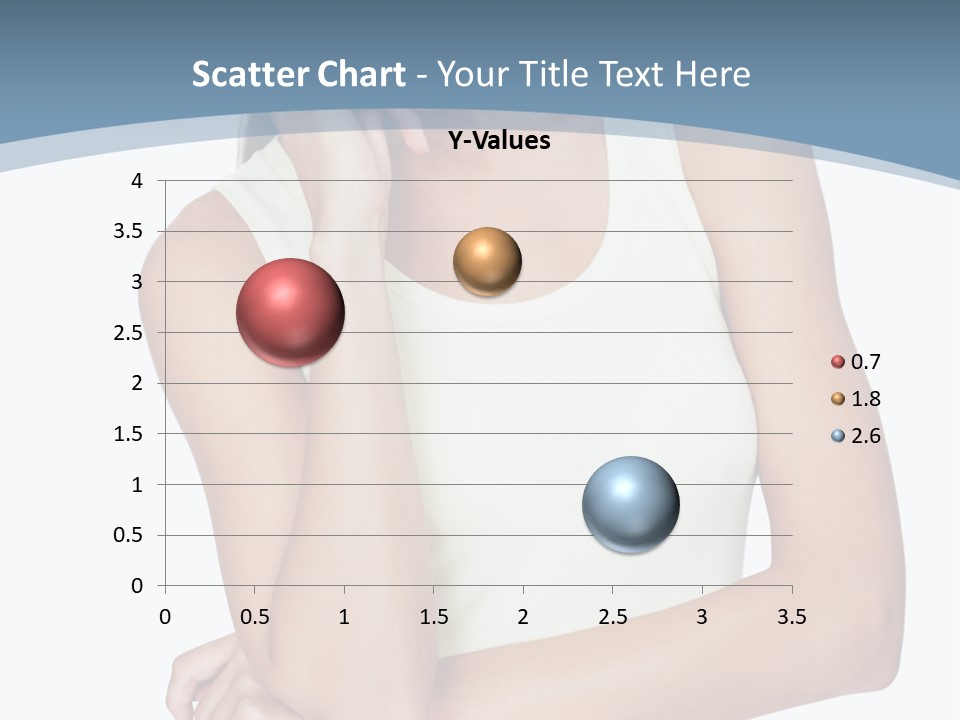 Scatter Chart - Your Title Text Here

Y-Values

4
3.5
3
2.5
2
1.5
1
0.5
0

0 0.5 1 1.5 2 2.5 3 3.5

0.7
1.8
2.6